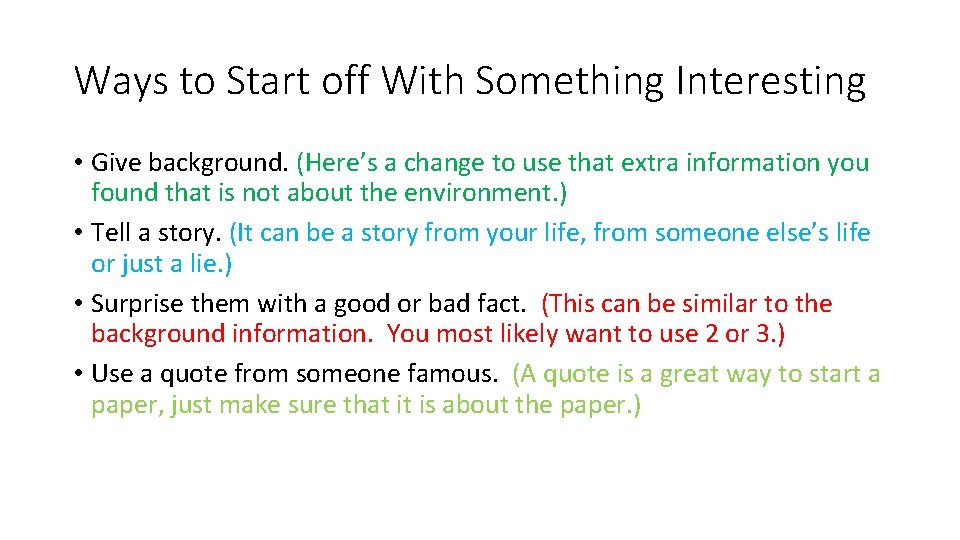 Ways to Start off With Something Interesting

• Give background. (Here's a change to use that extra information you found that is not about the environment.)
• Tell a story. (It can be a story from your life, from someone else's life or just a lie.)
• Surprise them with a good or bad fact. (This can be similar to the background information. You most likely want to use 2 or 3.)
• Use a quote from someone famous. (A quote is a great way to start a paper, just make sure that it is about the paper.)